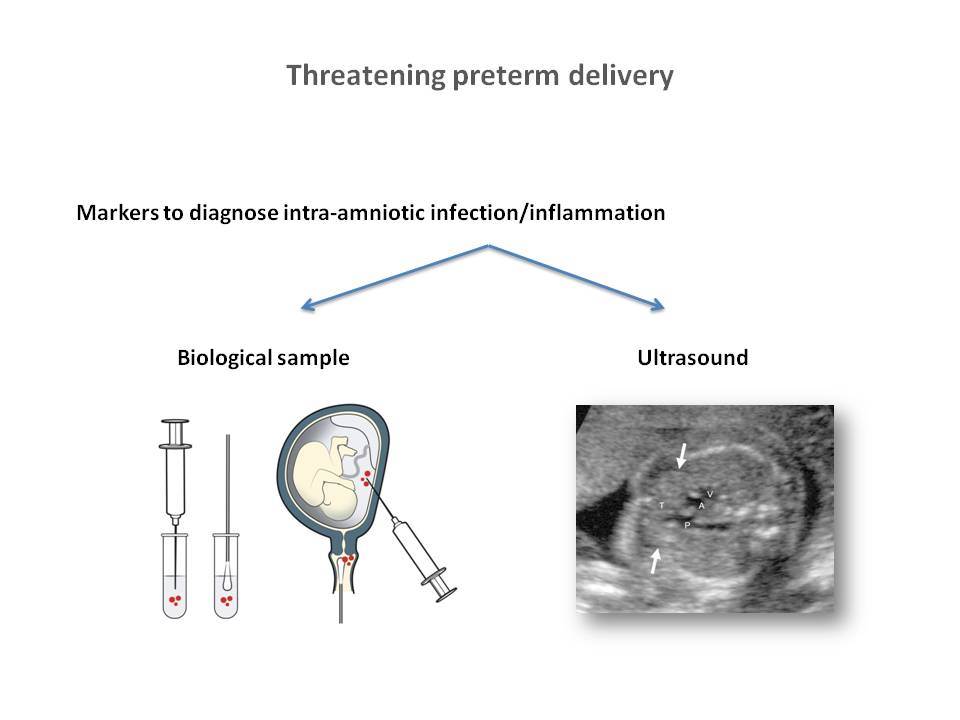 Threatening preterm delivery

Markers to diagnose intra-amniotic infection/inflammation

Biological sample

Ultrasound

T
V
A
P